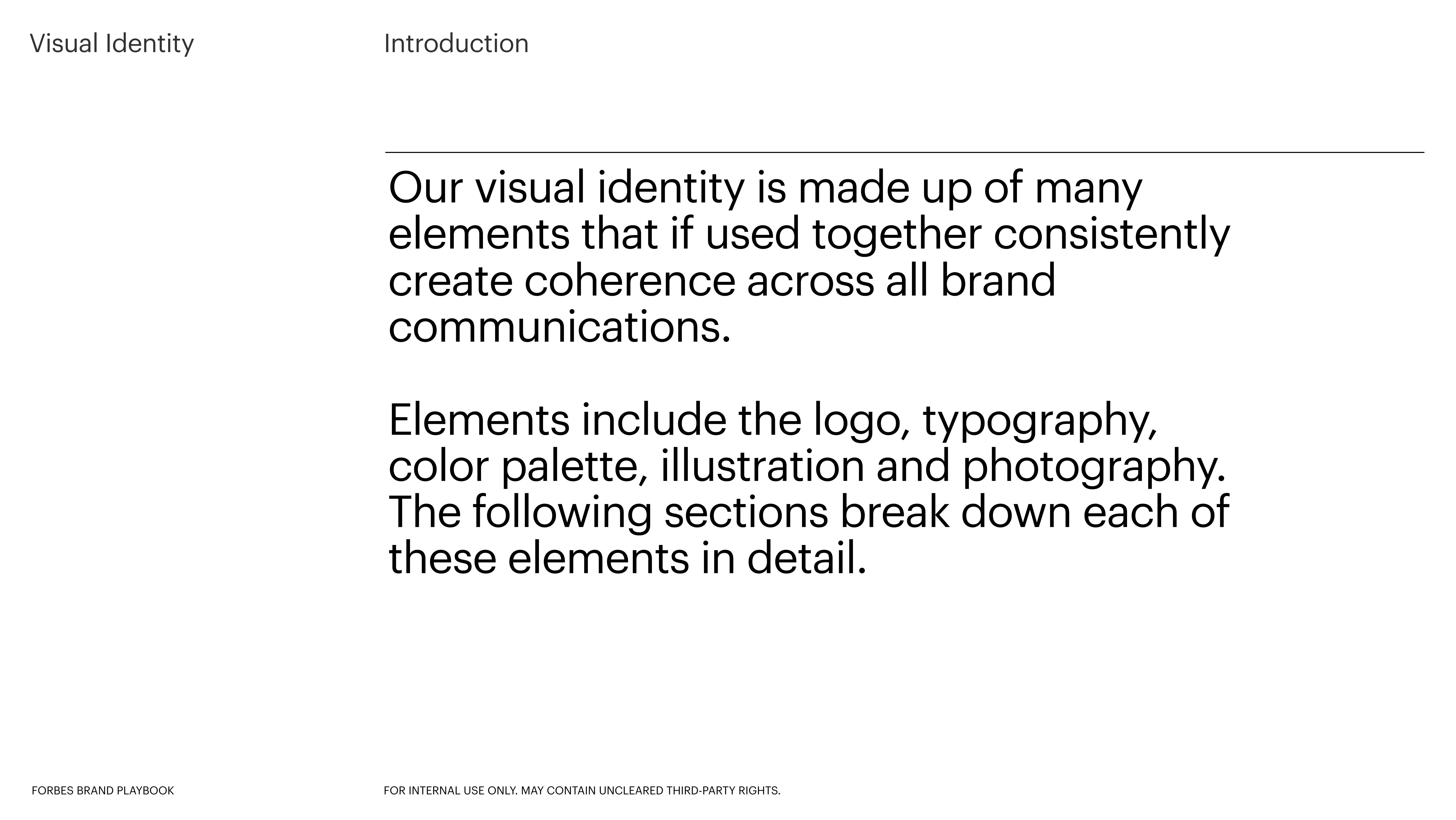 Visual Identity

Introduction

Our visual identity is made up of many elements that if used together consistently create coherence across all brand communications.

Elements include the logo, typography, color palette, illustration and photography. The following sections break down each of these elements in detail.

FORBES BRAND PLAYBOOK

FOR INTERNAL USE ONLY. MAY CONTAIN UNCLEARED THIRD-PARTY RIGHTS.